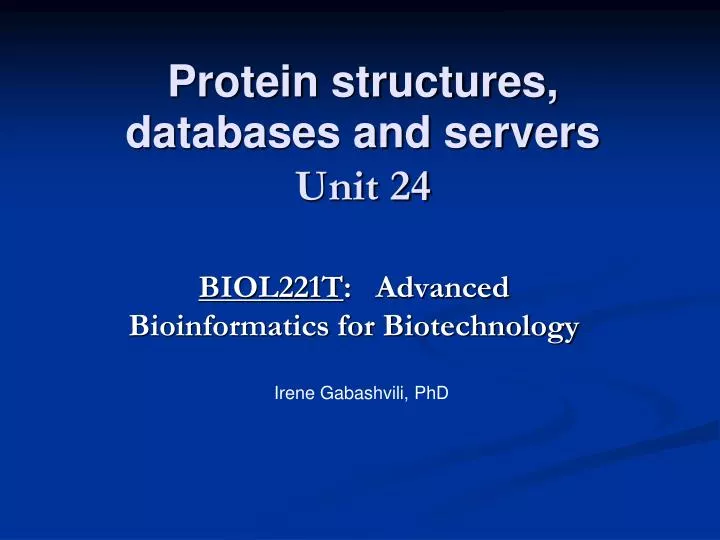 Protein structures, databases and servers
Unit 24

BIOL221T: Advanced Bioinformatics for Biotechnology

Irene Gabashvili, PhD